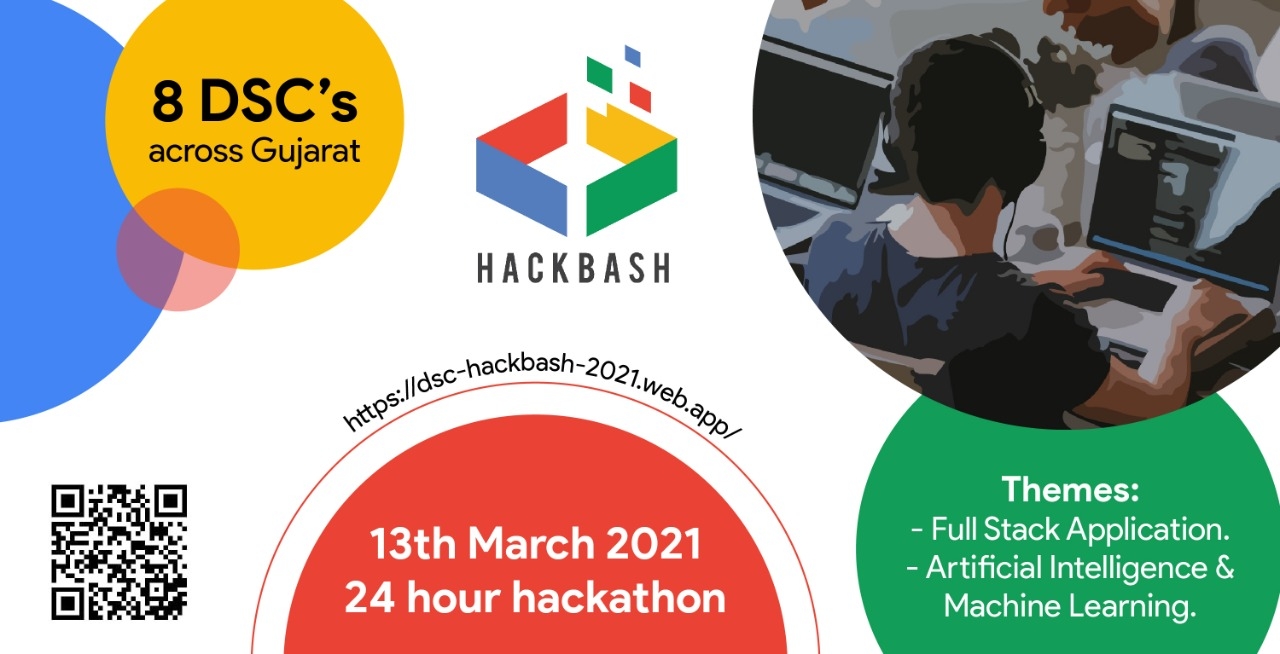 8 DSC's
across Gujarat

HACKBASH

https://dsc-hackbash-2021.web.app/

13th March 2021
24 hour hackathon

Themes:
- Full Stack Application.
- Artificial Intelligence & Machine Learning.